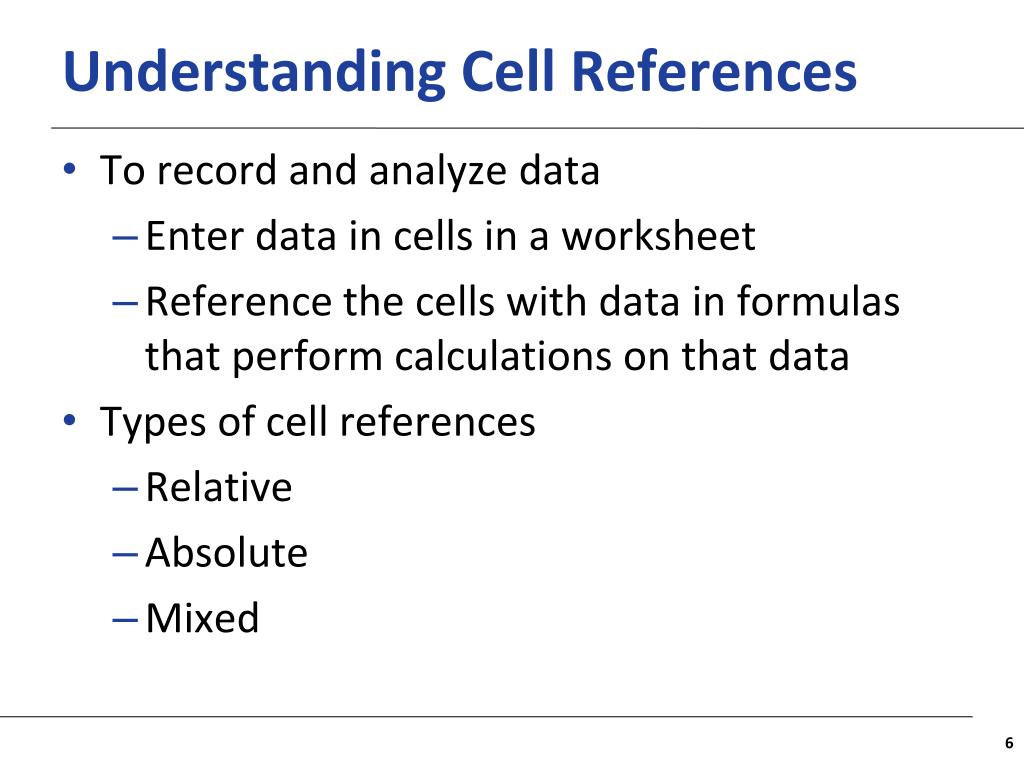 Understanding Cell References

• To record and analyze data
– Enter data in cells in a worksheet
– Reference the cells with data in formulas that perform calculations on that data
• Types of cell references
– Relative
– Absolute
– Mixed

6